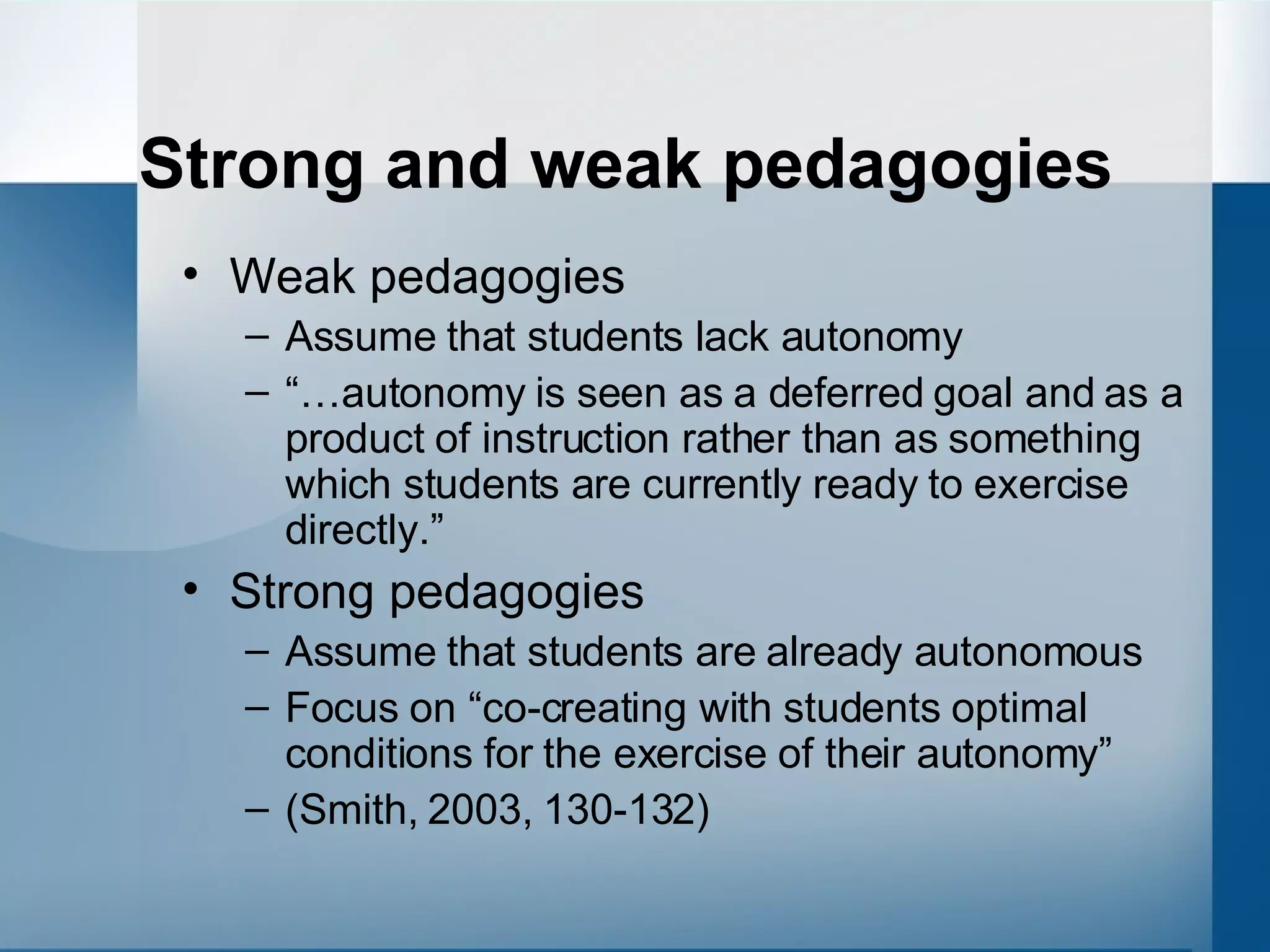 Strong and weak pedagogies

• Weak pedagogies
– Assume that students lack autonomy
– “…autonomy is seen as a deferred goal and as a product of instruction rather than as something which students are currently ready to exercise directly.”

• Strong pedagogies
– Assume that students are already autonomous
– Focus on “co-creating with students optimal conditions for the exercise of their autonomy”
– (Smith, 2003, 130-132)